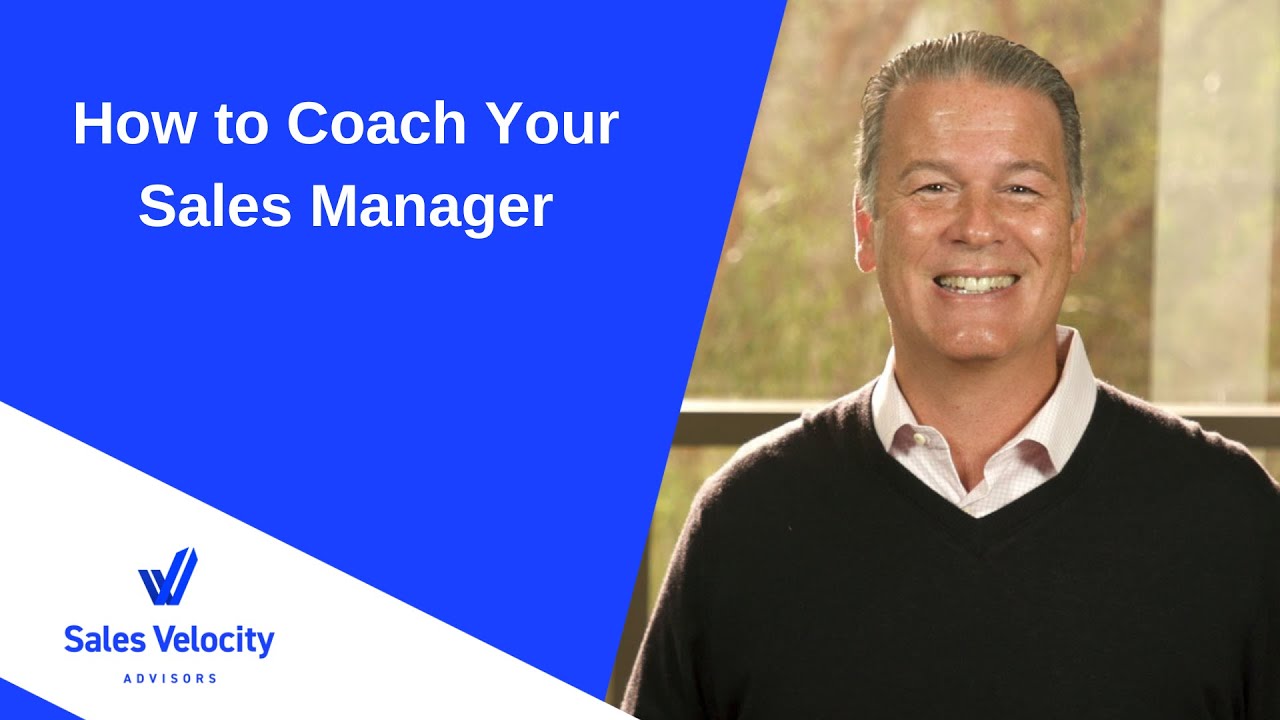 How to Coach Your Sales Manager

Sales Velocity
ADVISORS